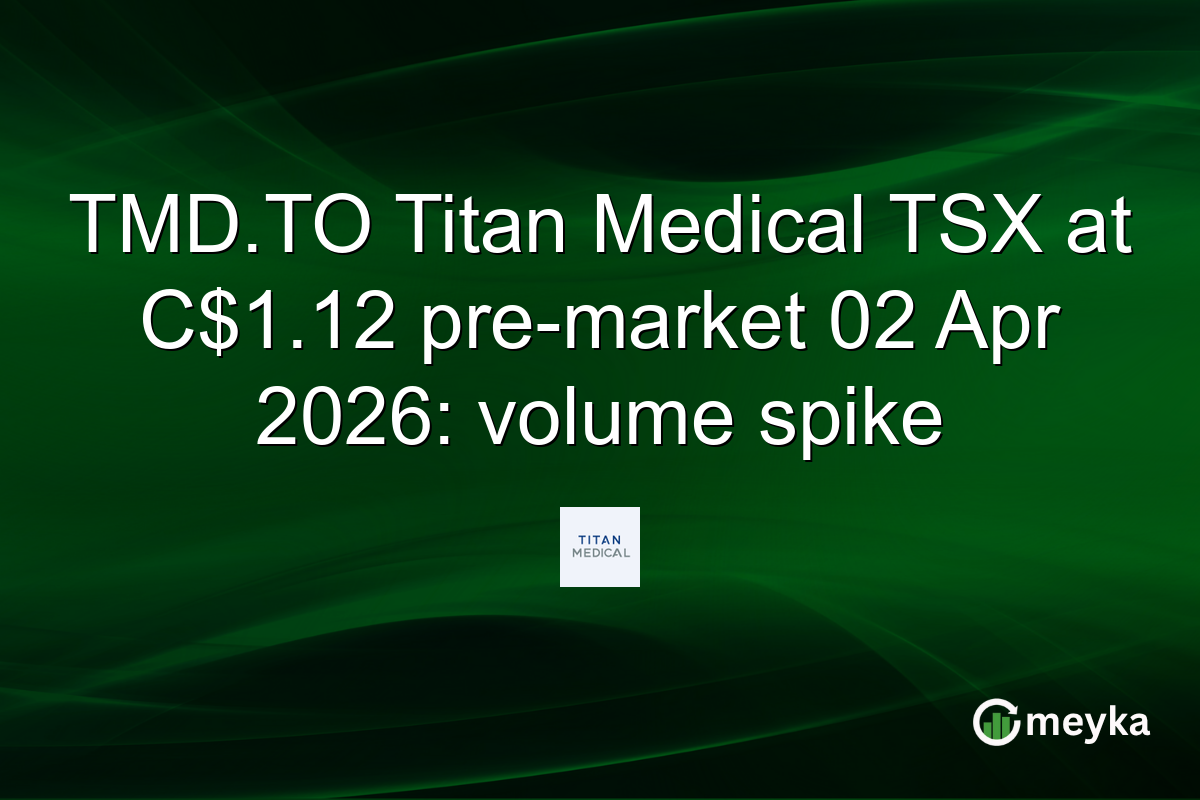 TMD.TO Titan Medical TSX at C$1.12 pre-market 02 Apr 2026: volume spike

TITAN
MEDICAL

meyka